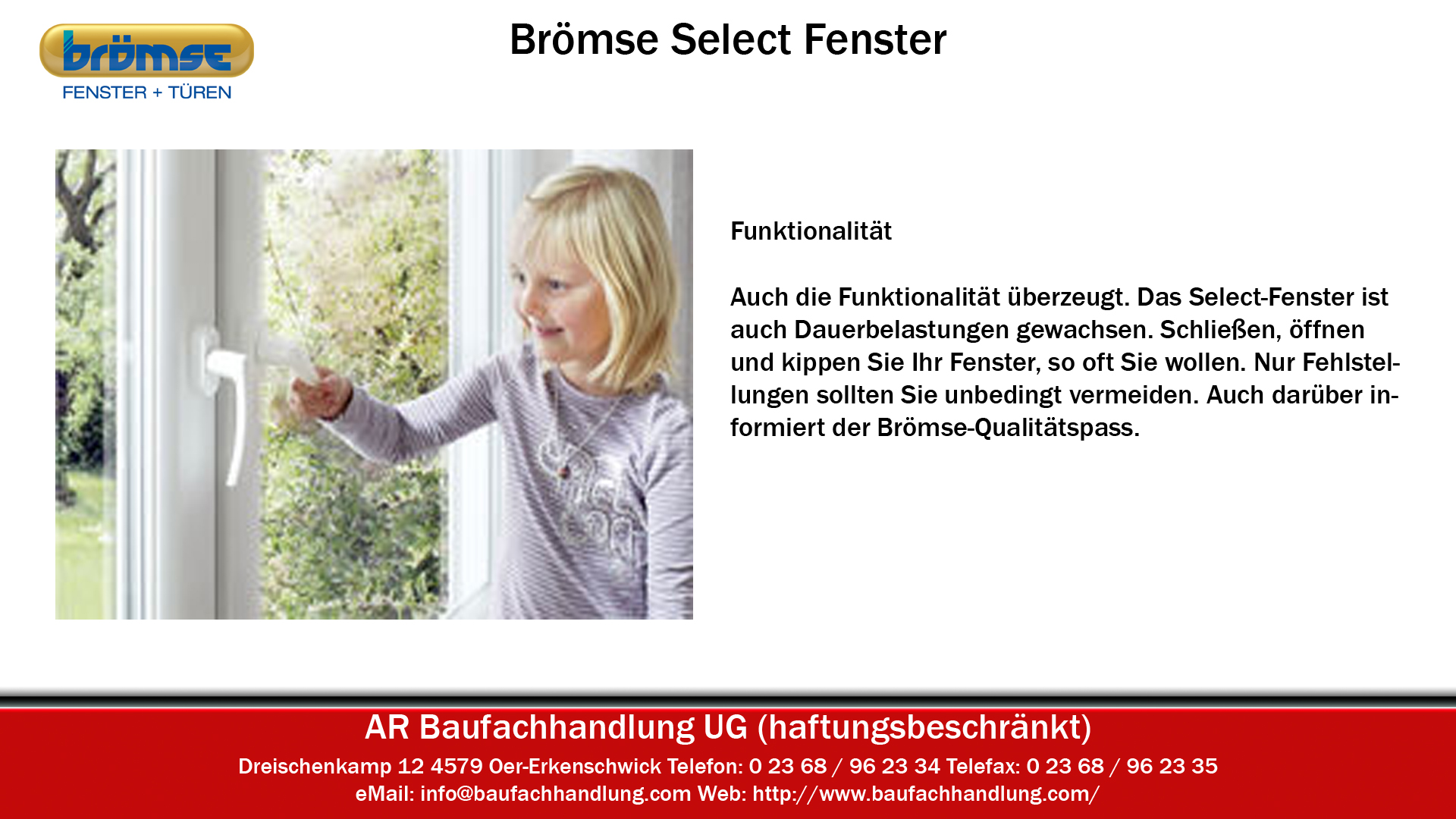 brömse
FENSTER + TÜREN

Brömse Select Fenster

Funktionalität

Auch die Funktionalität überzeugt. Das Select-Fenster ist auch Dauerbelastungen gewachsen. Schließen, öffnen und kippen Sie Ihr Fenster, so oft Sie wollen. Nur Fehlstellungen sollten Sie unbedingt vermeiden. Auch darüber informiert der Brömse-Qualitätspass.

AR Baufachhandlung UG (haftungsbeschränkt)

Dreischenkamp 12 4579 Oer-Erkenschwick Telefon: 0 23 68 / 96 23 34 Telefax: 0 23 68 / 96 23 35
eMail: info@baufachhandlung.com Web: http://www.baufachhandlung.com/